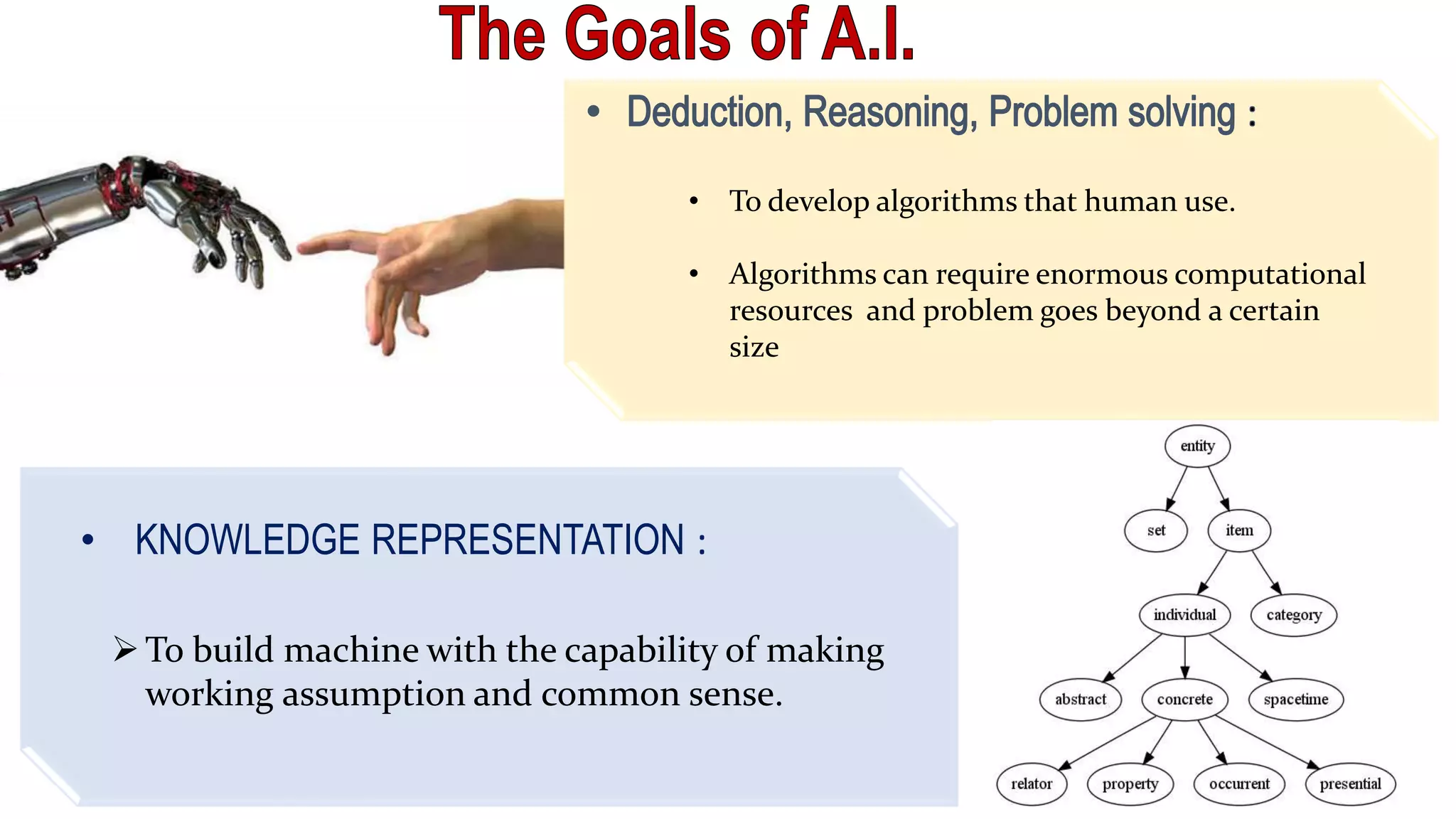 The Goals of A.I.

• Deduction, Reasoning, Problem solving :

• To develop algorithms that human use.

• Algorithms can require enormous computational resources and problem goes beyond a certain size

• KNOWLEDGE REPRESENTATION :

➢ To build machine with the capability of making working assumption and common sense.

entity
set
item
individual
category
abstract
concrete
spacetime
relator
property
occurrent
presential